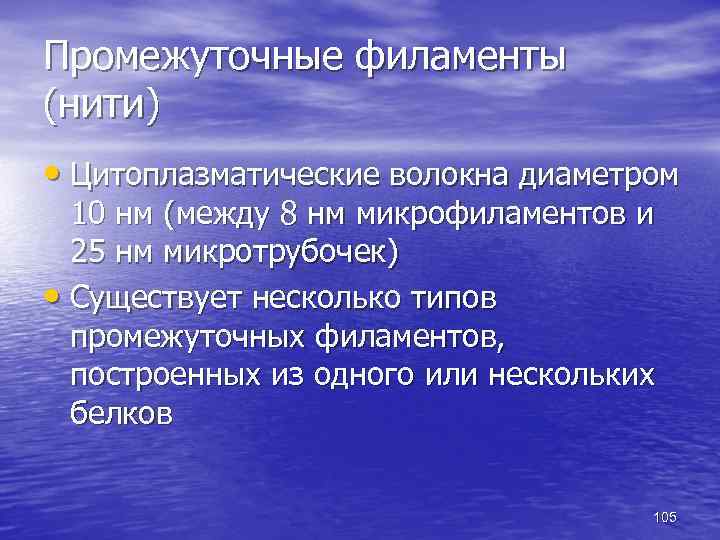 Промежуточные филаменты (нити)

• Цитоплазматические волокна диаметром 10 нм (между 8 нм микрофиламентов и 25 нм микротрубочек)

• Существует несколько типов промежуточных филаментов, построенных из одного или нескольких белков

105